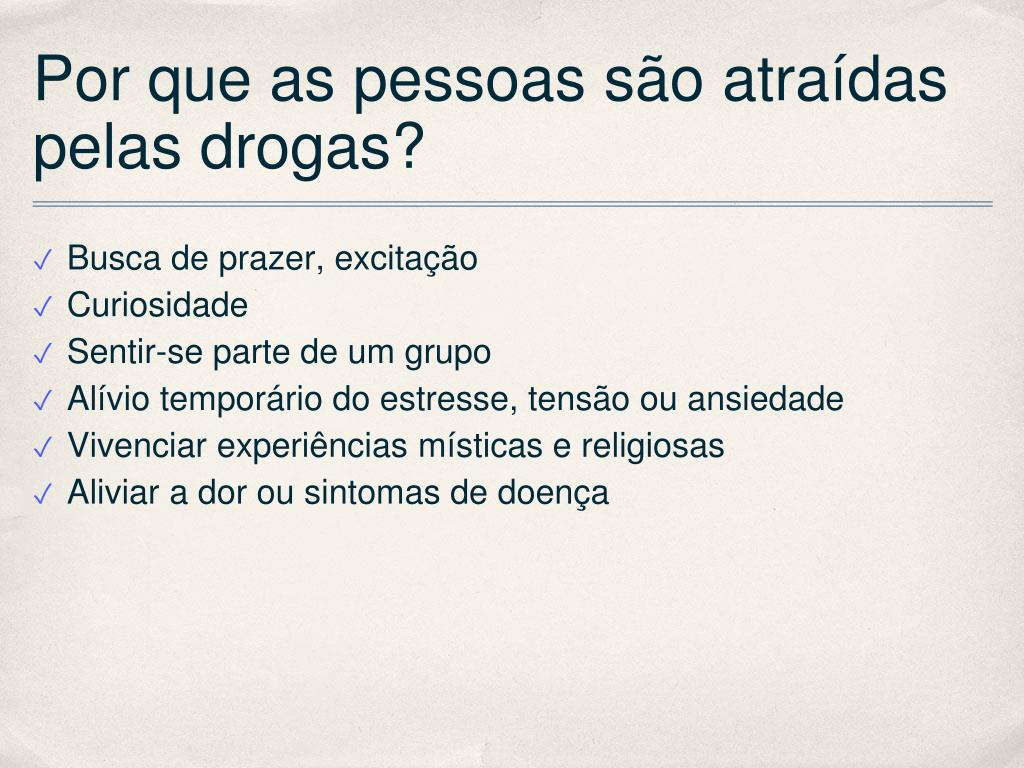 Por que as pessoas são atraídas pelas drogas?

✓ Busca de prazer, excitação
✓ Curiosidade
✓ Sentir-se parte de um grupo
✓ Alívio temporário do estresse, tensão ou ansiedade
✓ Vivenciar experiências místicas e religiosas
✓ Aliviar a dor ou sintomas de doença